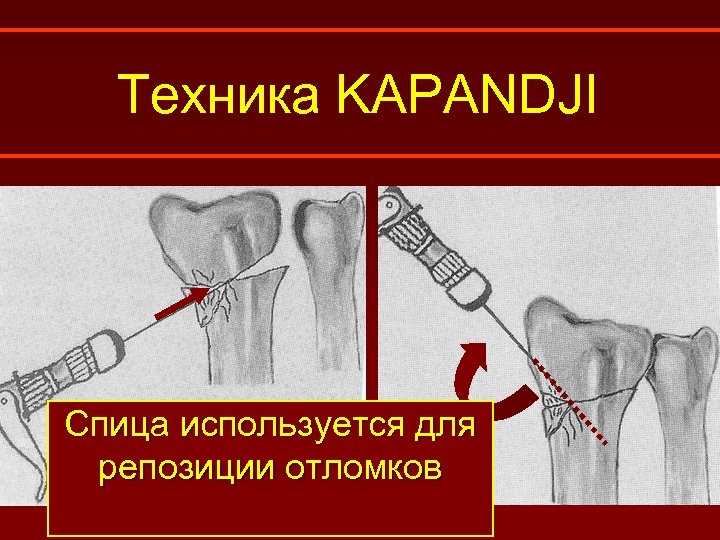 Техника KAPANDJI

Спица используется для репозиции отломков